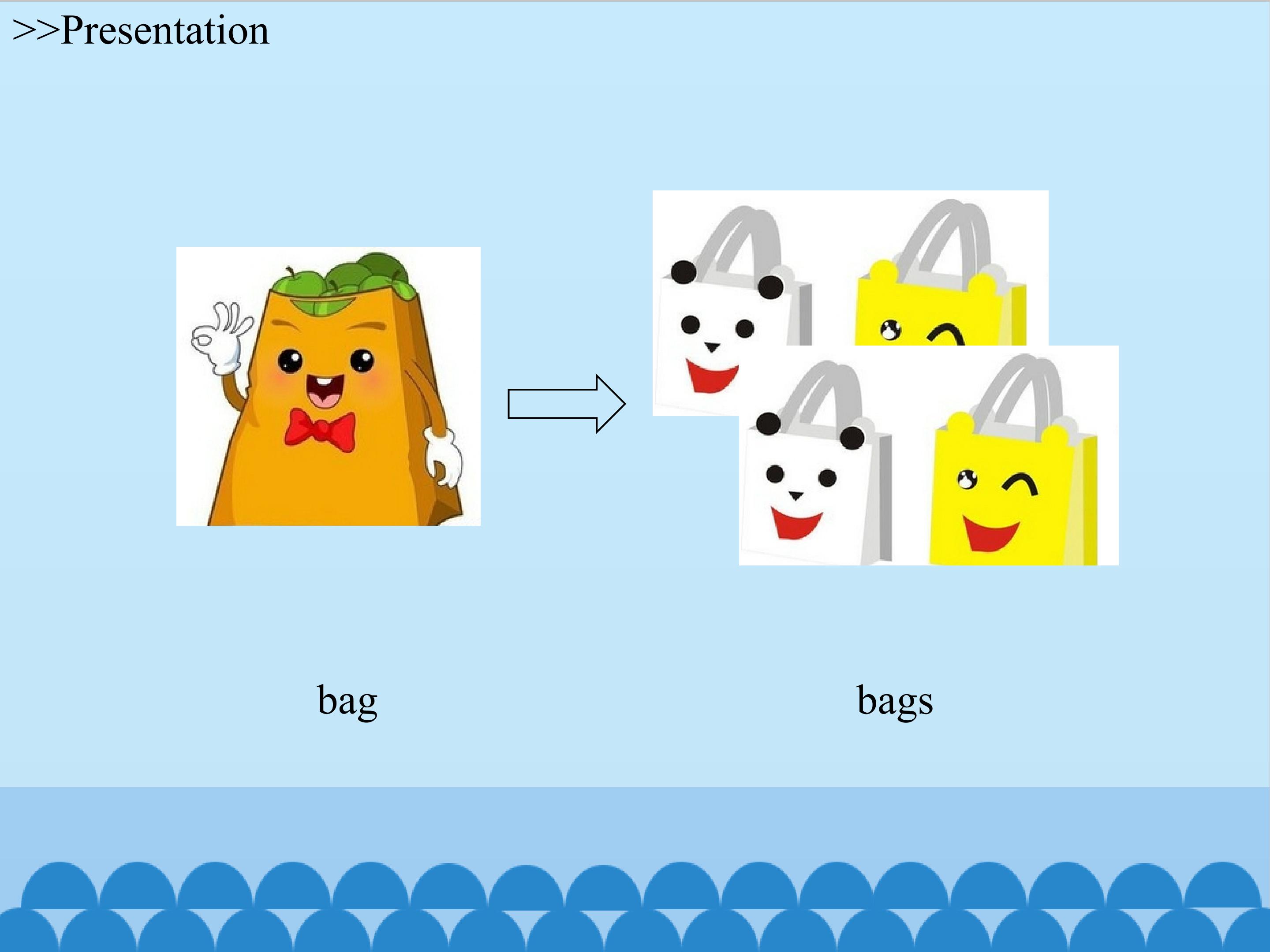 >>Presentation

bag

bags